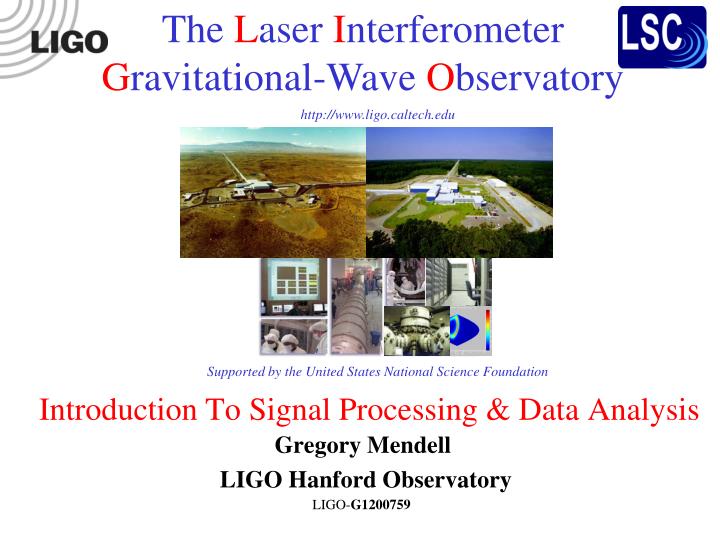 LIGO

The Laser Interferometer Gravitational-Wave Observatory

LSC

http://www.ligo.caltech.edu

Supported by the United States National Science Foundation

Introduction To Signal Processing & Data Analysis

Gregory Mendell

LIGO Hanford Observatory

LIGO-G1200759